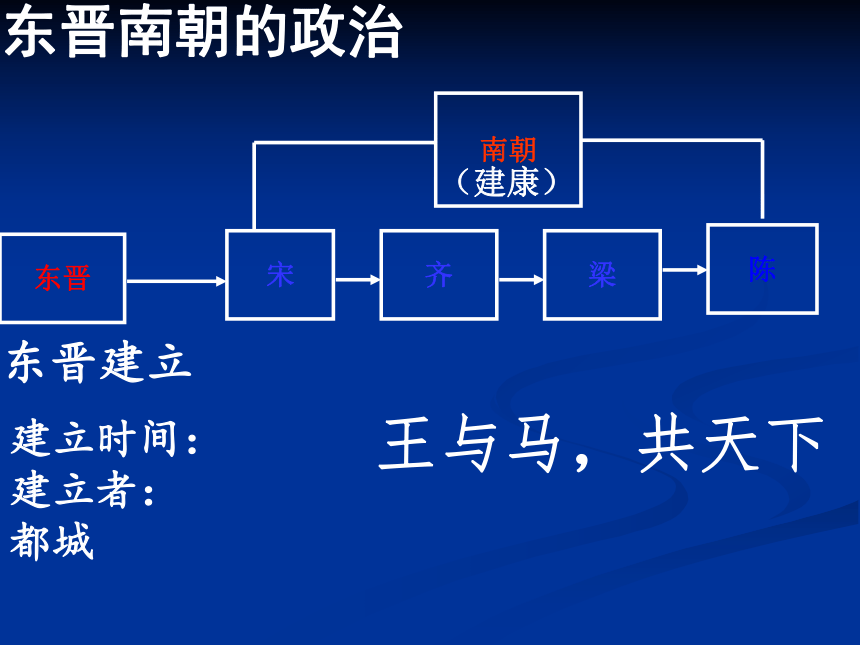 东晋南朝的政治

南朝
（建康）

东晋

宋

齐

梁

陈

东晋建立

建立时间：
建立者：
都城

王与马，共天下